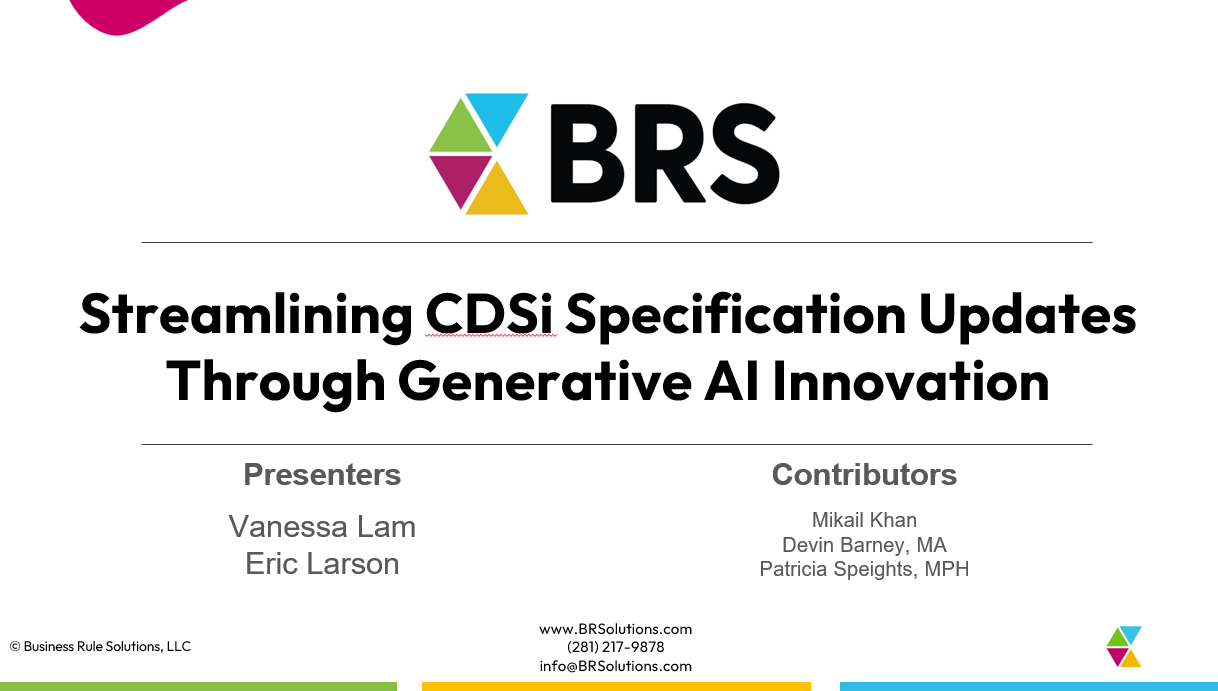 BRS

Streamlining CDSi Specification Updates Through Generative AI Innovation

Presenters

Vanessa Lam
Eric Larson

Contributors

Mikail Khan
Devin Barney, MA
Patricia Speights, MPH

© Business Rule Solutions, LLC

www.BRSolutions.com
(281) 217-9878
info@BRSolutions.com